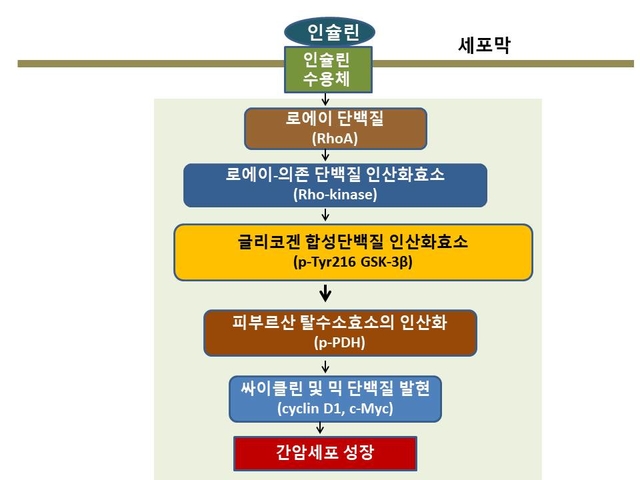 인슐린

세포막

인슐린 수용체

로에이 단백질
(RhoA)

로에이-의존 단백질 인산화효소
(Rho-kinase)

글리코겐 합성단백질 인산화효소
(p-Tyr216 GSK-3β)

피부르산 탈수소효소의 인산화
(p-PDH)

싸이클린 및 믹 단백질 발현
(cyclin D1, c-Myc)

간암세포 성장